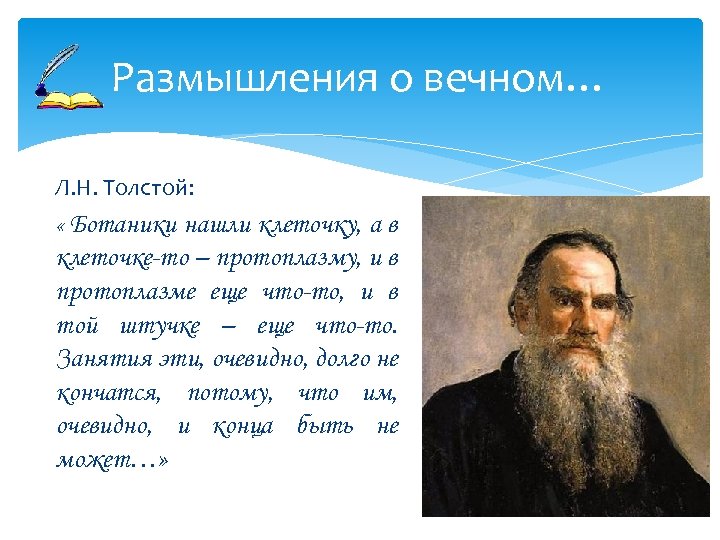 Размышления о вечном…

Л.Н. Толстой:

« Ботаники нашли клеточку, а в клеточке-то – протоплазму, и в протоплазме еще что-то, и в той штучке – еще что-то. Занятия эти, очевидно, долго не кончатся, потому, что им, очевидно, и конца быть не может…»